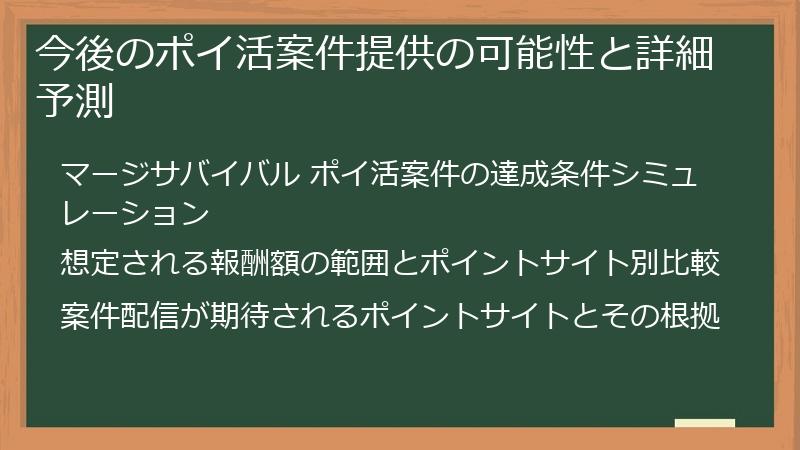 今後のポイ活案件提供の可能性と詳細予測

マージサバイバル ポイ活案件の達成条件シミュレーション

想定される報酬額の範囲とポイントサイト別比較

案件配信が期待されるポイントサイトとその根拠